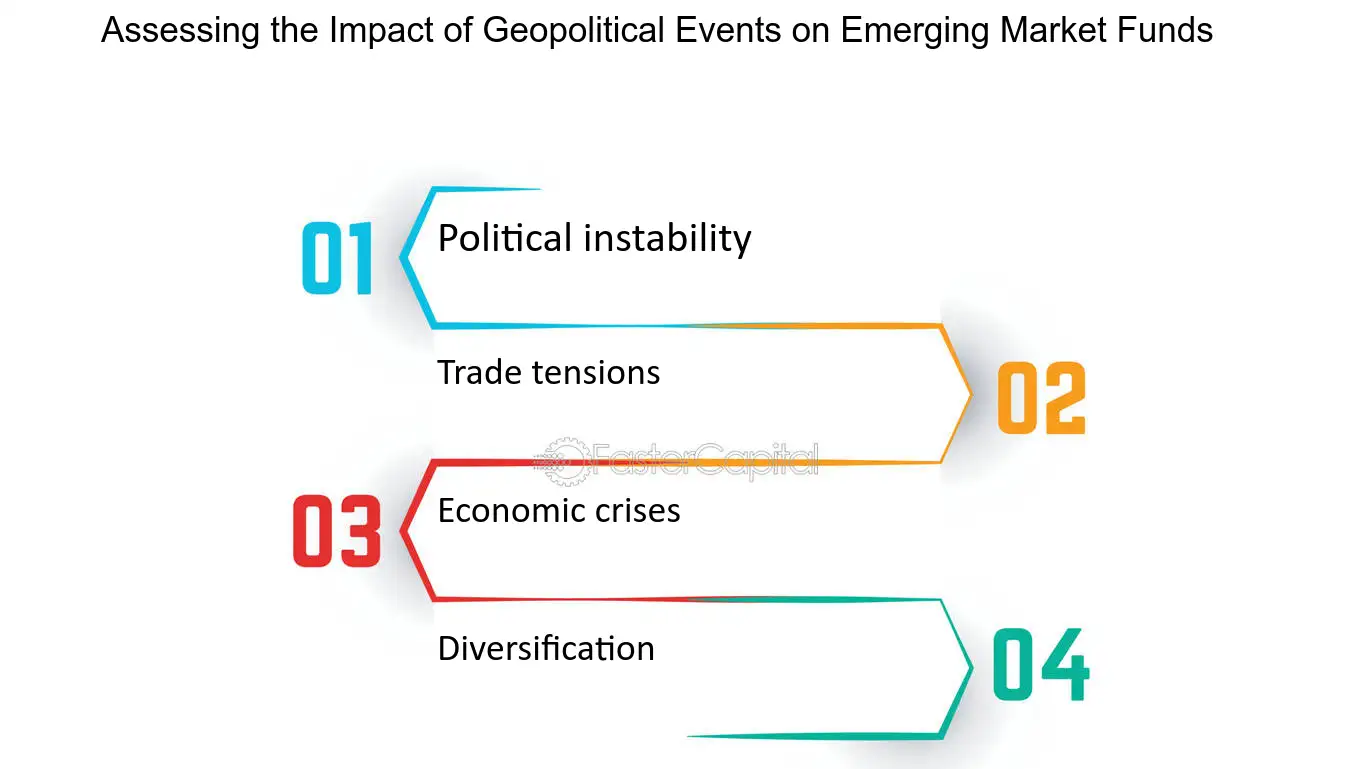 Assessing the Impact of Geopolitical Events on Emerging Market Funds

01 Political instability

Trade tensions 02

FasterCapital

03 Economic crises

Diversification 04